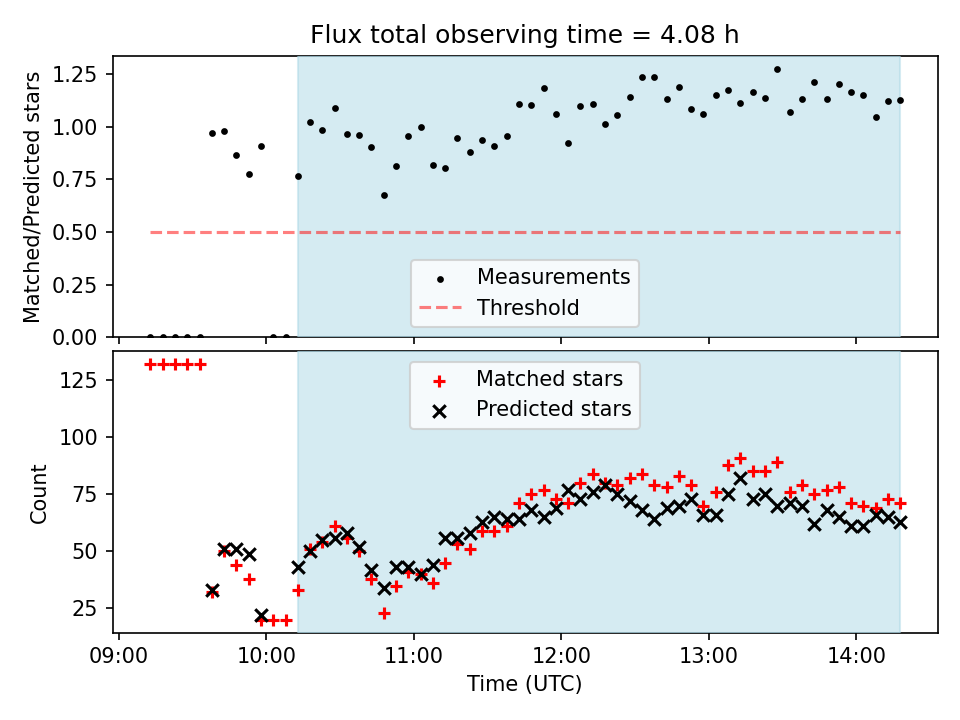 Flux total observing time = 4.08 h

Matched/Predicted stars

1.25
1.00
0.75
0.50
0.25
0.00

Measurements
Threshold

Count

125
100
75
50
25

Matched stars
Predicted stars

09:00
10:00
11:00
12:00
13:00
14:00

Time (UTC)